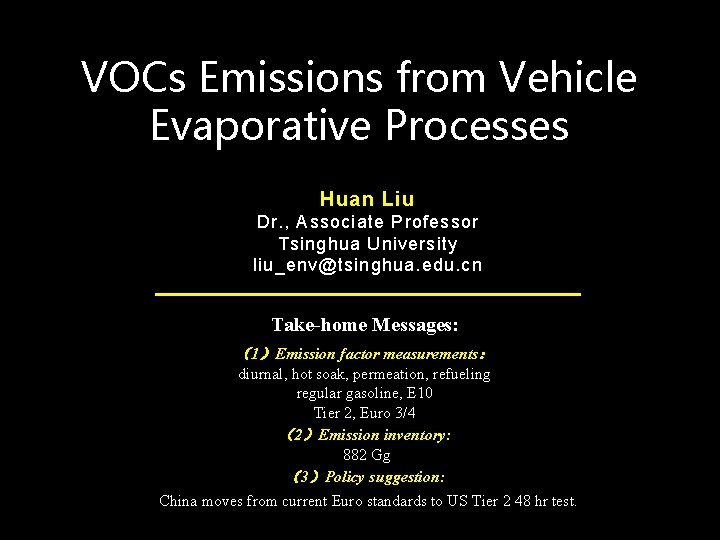 VOCs Emissions from Vehicle Evaporative Processes

Huan Liu
Dr., Associate Professor
Tsinghua University
liu_env@tsinghua.edu.cn

Take-home Messages:

（1）Emission factor measurements：
diurnal, hot soak, permeation, refueling
regular gasoline, E10
Tier 2, Euro 3/4

（2）Emission inventory:
882 Gg

（3）Policy suggestion:
China moves from current Euro standards to US Tier 2 48 hr test.